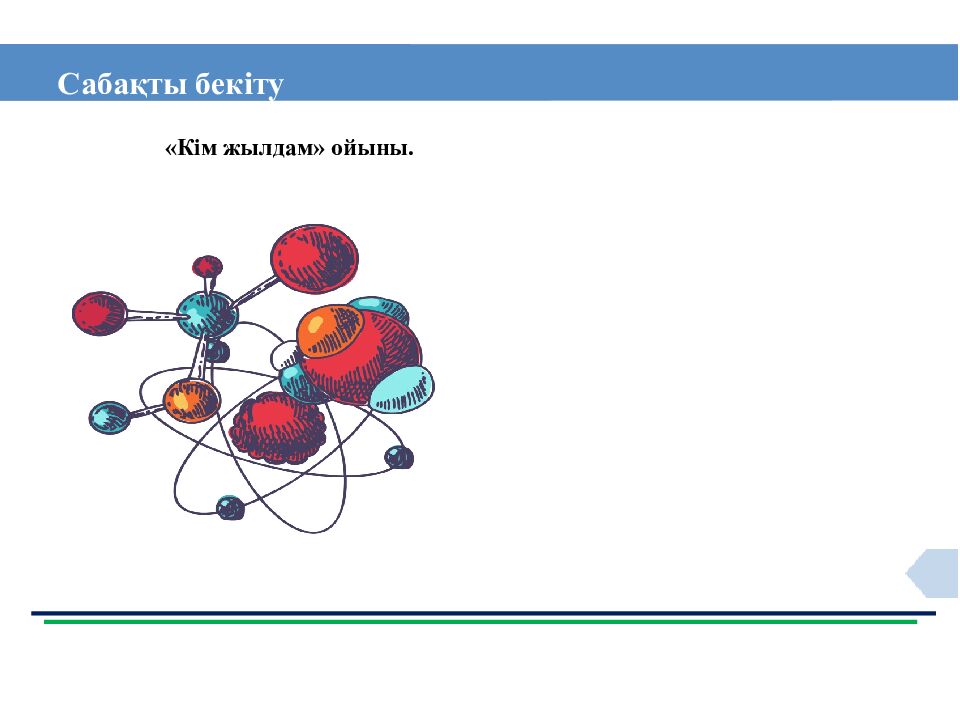 Сабақты бекіту

«Кім жылдам» ойыны.